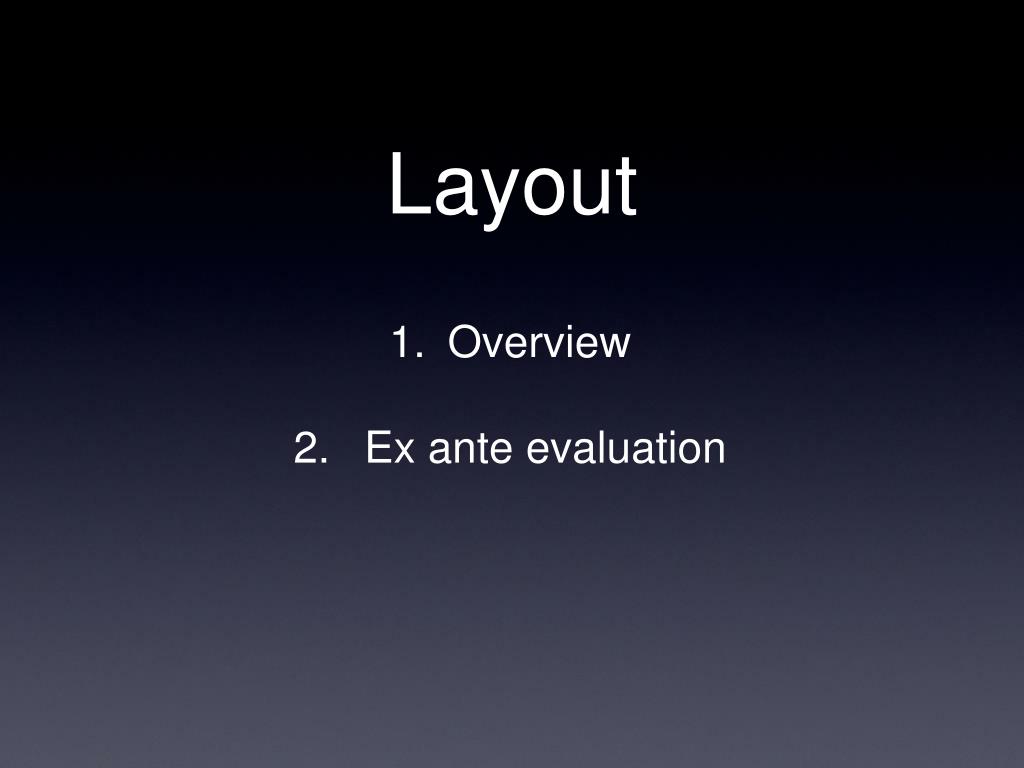 Layout

1. Overview

2. Ex ante evaluation